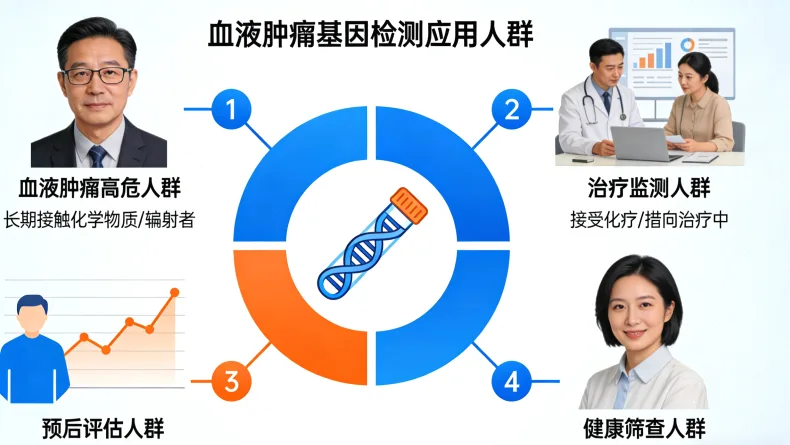 血液肿瘤基因检测应用人群

1

血液肿瘤高危人群
长期接触化学物质/辐射者

2

治疗监测人群
接受化疗/措向治疗中

3

预后评估人群

4

健康筛查人群